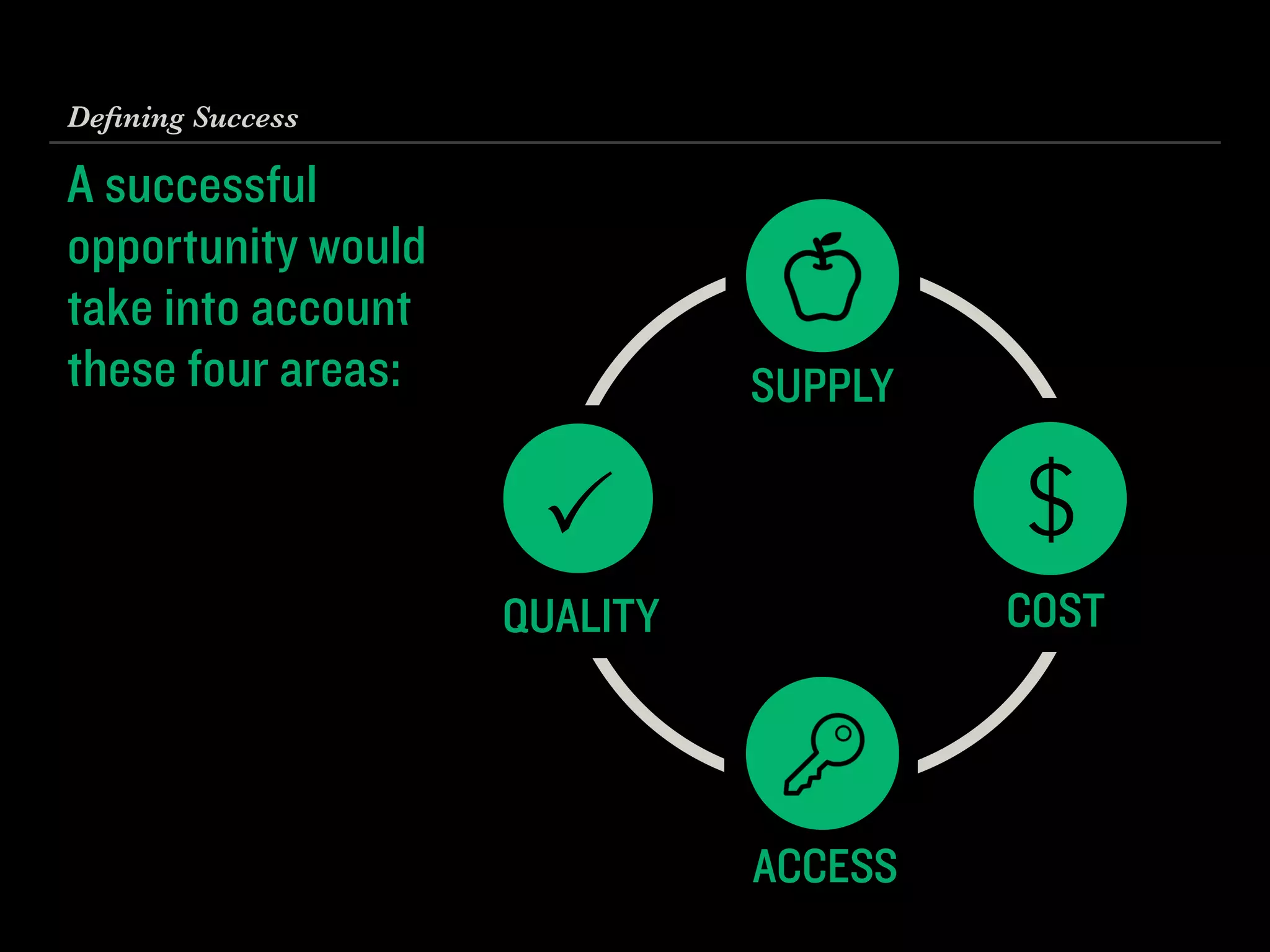 Defining Success

A successful opportunity would take into account these four areas:

SUPPLY

QUALITY

$

COST

ACCESS